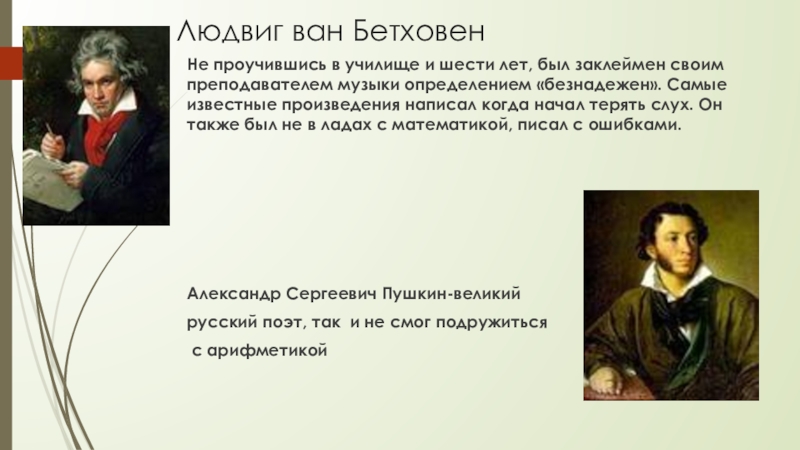 Людвиг ван Бетховен

Не проучившись в училище и шести лет, был заклеймен своим преподавателем музыки определением «безнадежен». Самые известные произведения написал когда начал терять слух. Он также был не в ладах с математикой, писал с ошибками.

Александр Сергеевич Пушкин-великий русский поэт, так и не смог подружиться с арифметикой